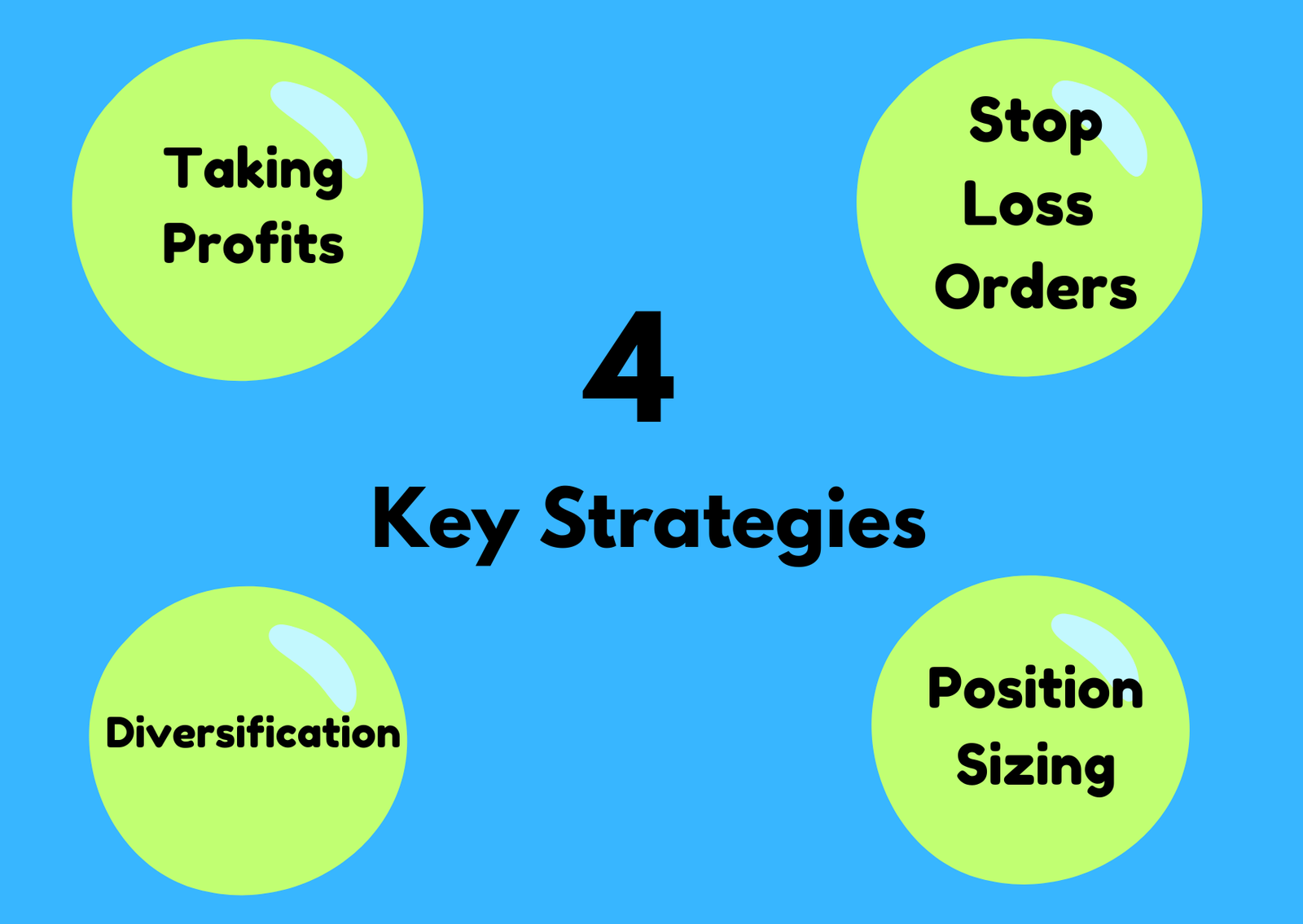 Taking Profits

Stop Loss Orders

4

Key Strategies

Diversification

Position Sizing